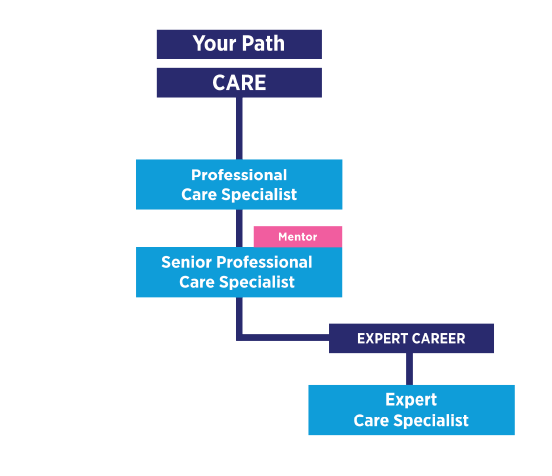 Your Path

CARE

Professional Care Specialist

Mentor

Senior Professional Care Specialist

EXPERT CAREER

Expert Care Specialist